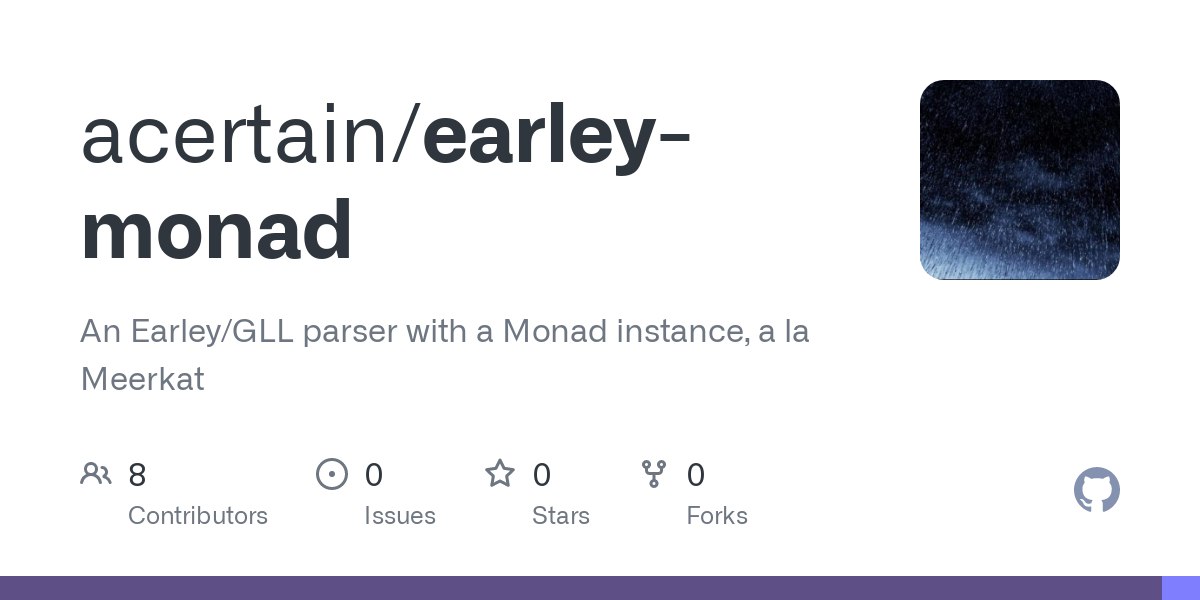 acertain/earley-monad

An Earley/GLL parser with a Monad instance, a la Meerkat

8
Contributors

0
Issues

0
Stars

0
Forks